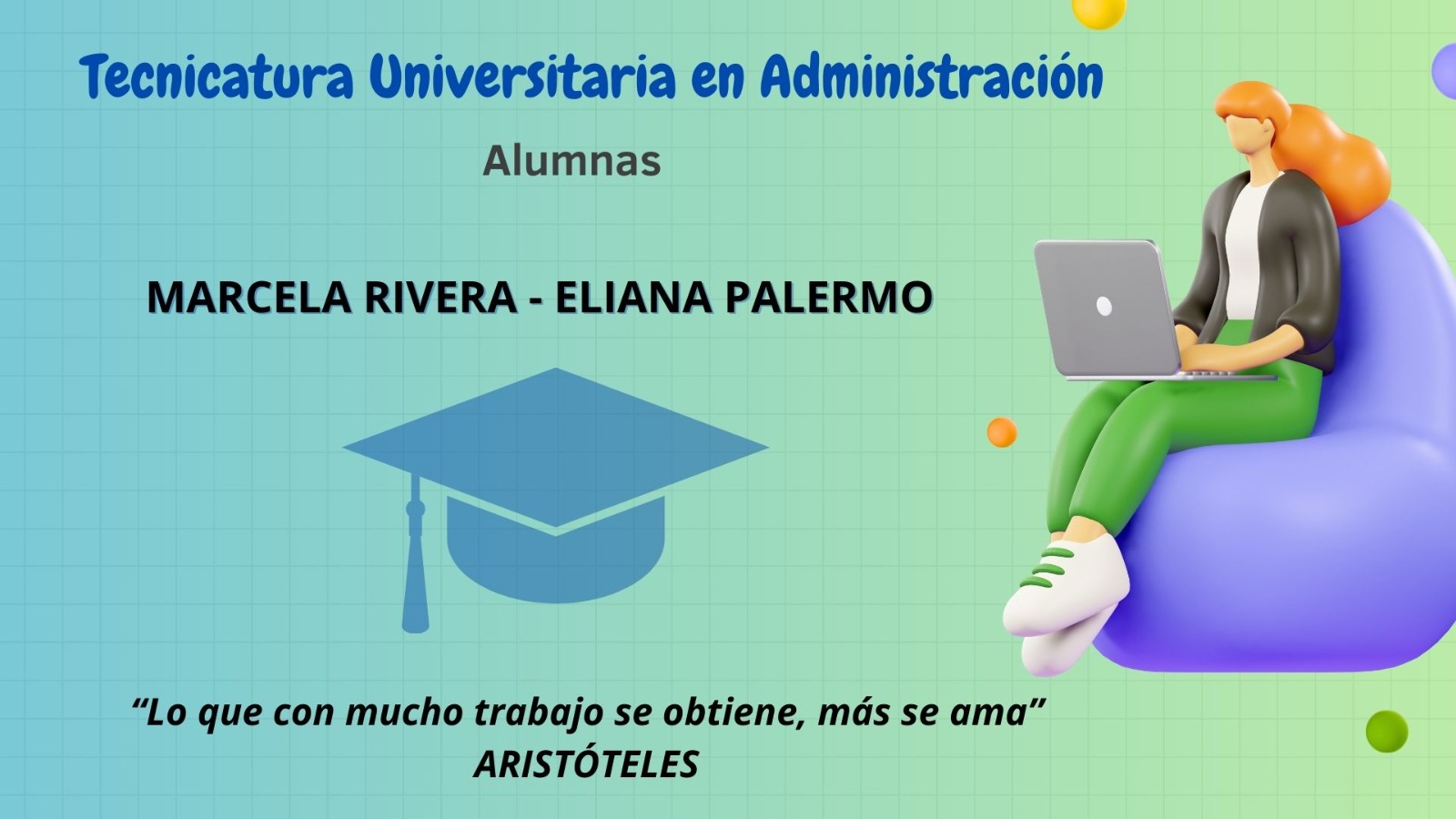 Tecnicatura Universitaria en Administración

Alumnas

MARCELA RIVERA - ELIANA PALERMO

“Lo que con mucho trabajo se obtiene, más se ama”
ARISTÓTELES